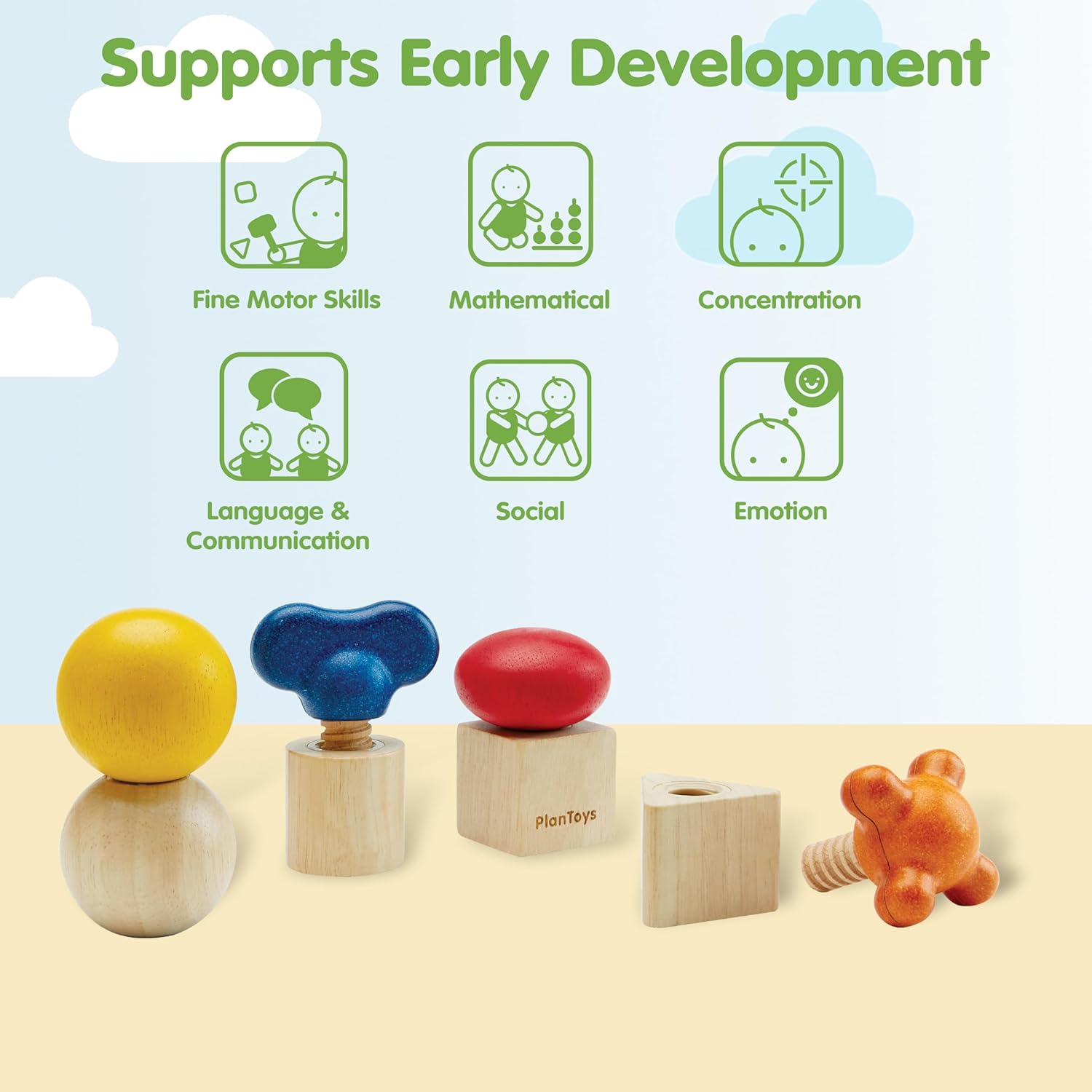 Supports Early Development

Fine Motor Skills

Mathematical

Concentration

Language & Communication

Social

Emotion

PlanToys